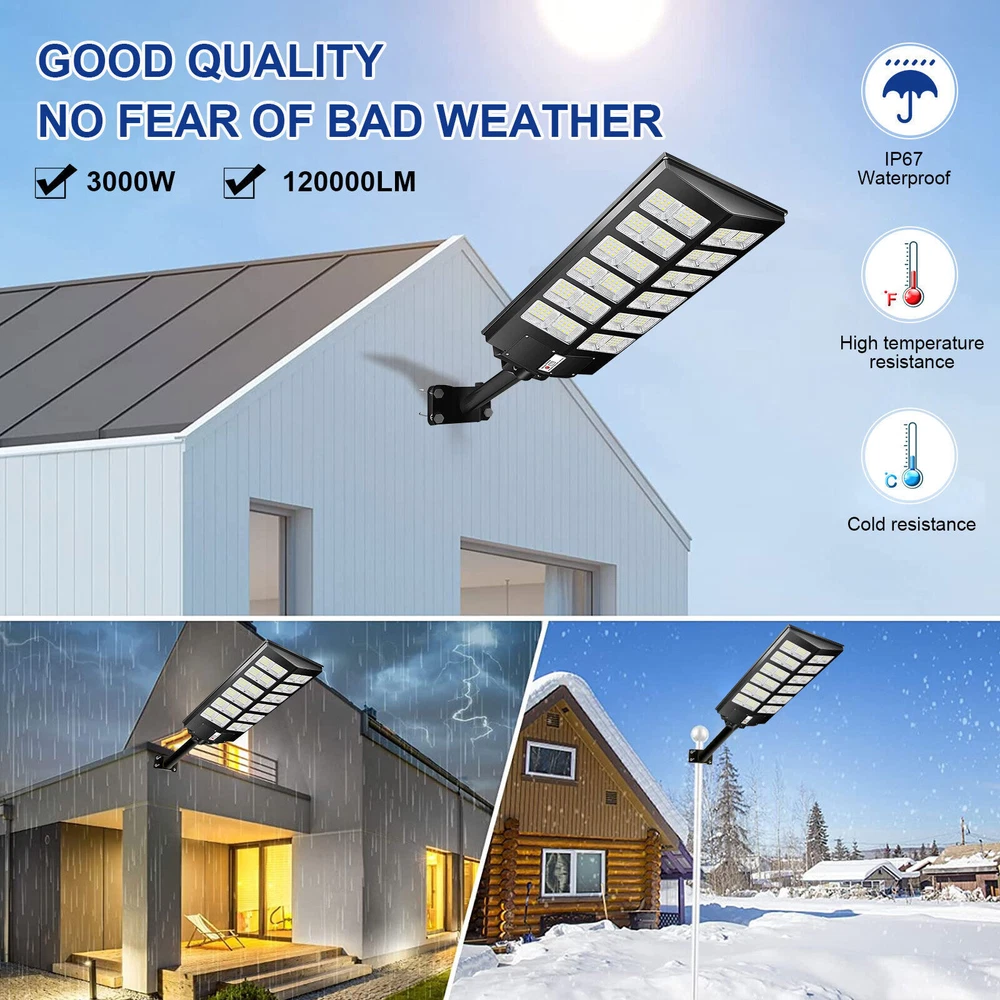 GOOD QUALITY
NO FEAR OF BAD WEATHER

3000W 120000LM

IP67
Waterproof

°F

High temperature resistance

°C

Cold resistance